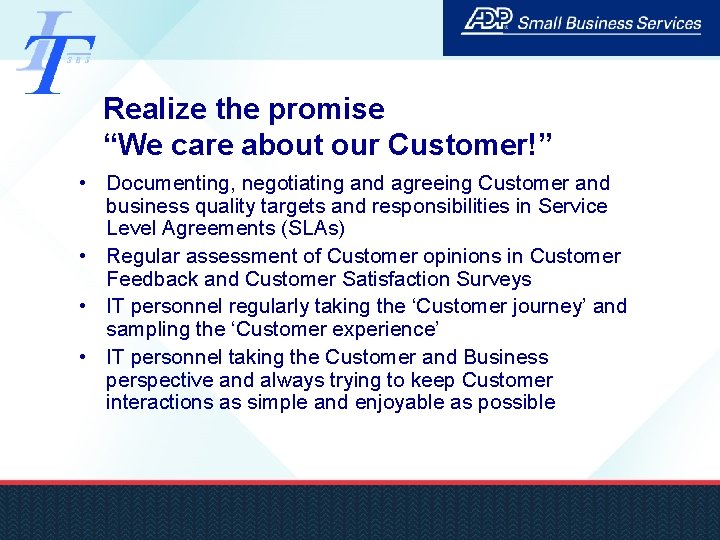 IT SBS

ADP Small Business Services

Realize the promise
“We care about our Customer!”

• Documenting, negotiating and agreeing Customer and business quality targets and responsibilities in Service Level Agreements (SLAs)
• Regular assessment of Customer opinions in Customer Feedback and Customer Satisfaction Surveys
• IT personnel regularly taking the ‘Customer journey’ and sampling the ‘Customer experience’
• IT personnel taking the Customer and Business perspective and always trying to keep Customer interactions as simple and enjoyable as possible